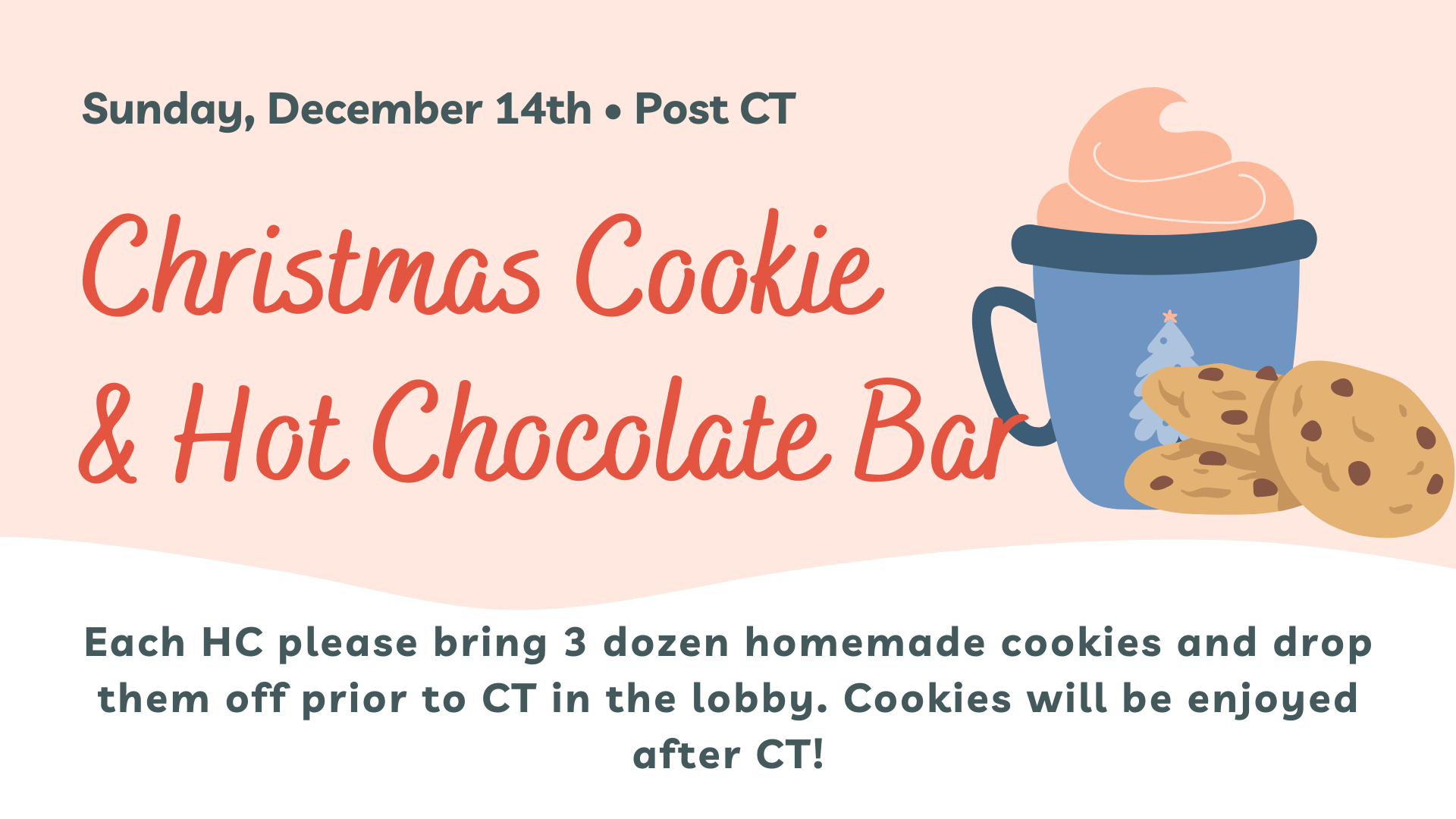 Sunday, December 14th • Post CT

Christmas Cookie & Hot Chocolate Bar

Each HC please bring 3 dozen homemade cookies and drop them off prior to CT in the lobby. Cookies will be enjoyed after CT!